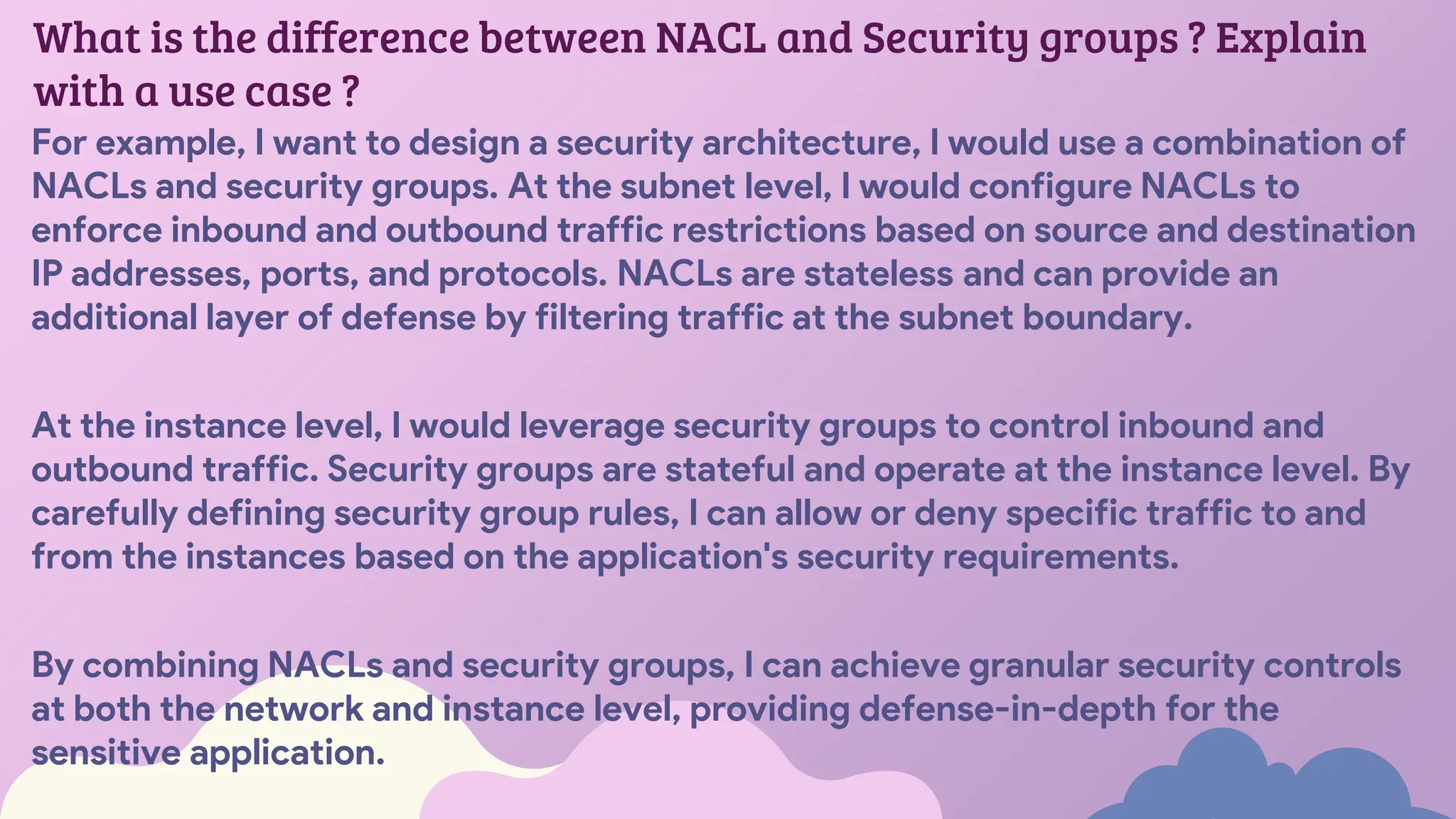 What is the difference between NACL and Security groups ? Explain with a use case ?

For example, I want to design a security architecture, I would use a combination of NACLs and security groups. At the subnet level, I would configure NACLs to enforce inbound and outbound traffic restrictions based on source and destination IP addresses, ports, and protocols. NACLs are stateless and can provide an additional layer of defense by filtering traffic at the subnet boundary.

At the instance level, I would leverage security groups to control inbound and outbound traffic. Security groups are stateful and operate at the instance level. By carefully defining security group rules, I can allow or deny specific traffic to and from the instances based on the application's security requirements.

By combining NACLs and security groups, I can achieve granular security controls at both the network and instance level, providing defense-in-depth for the sensitive application.